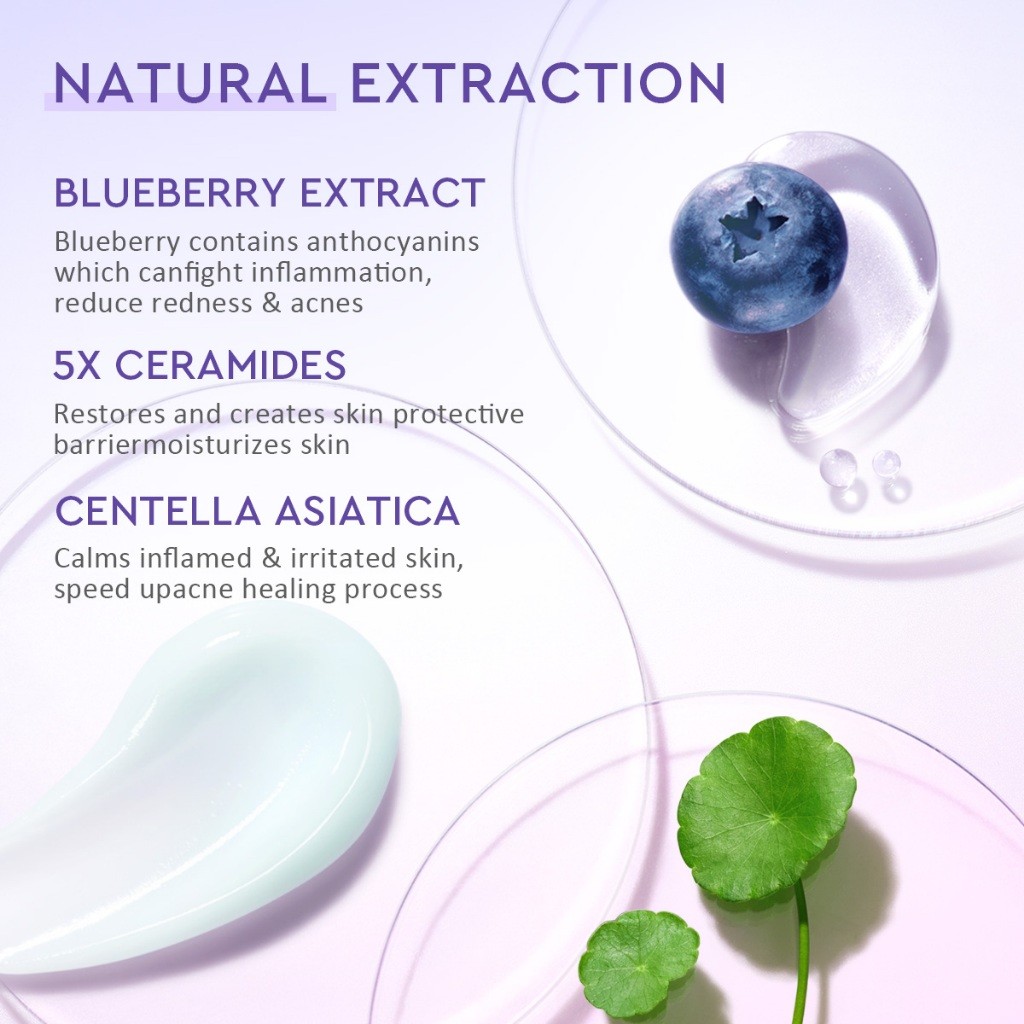 NATURAL EXTRACTION

BLUEBERRY EXTRACT
Blueberry contains anthocyanins which canfight inflammation, reduce redness & acnes

5X CERAMIDES
Restores and creates skin protective barriermoisturizes skin

CENTELLA ASIATICA
Calms inflamed & irritated skin, speed upacne healing process